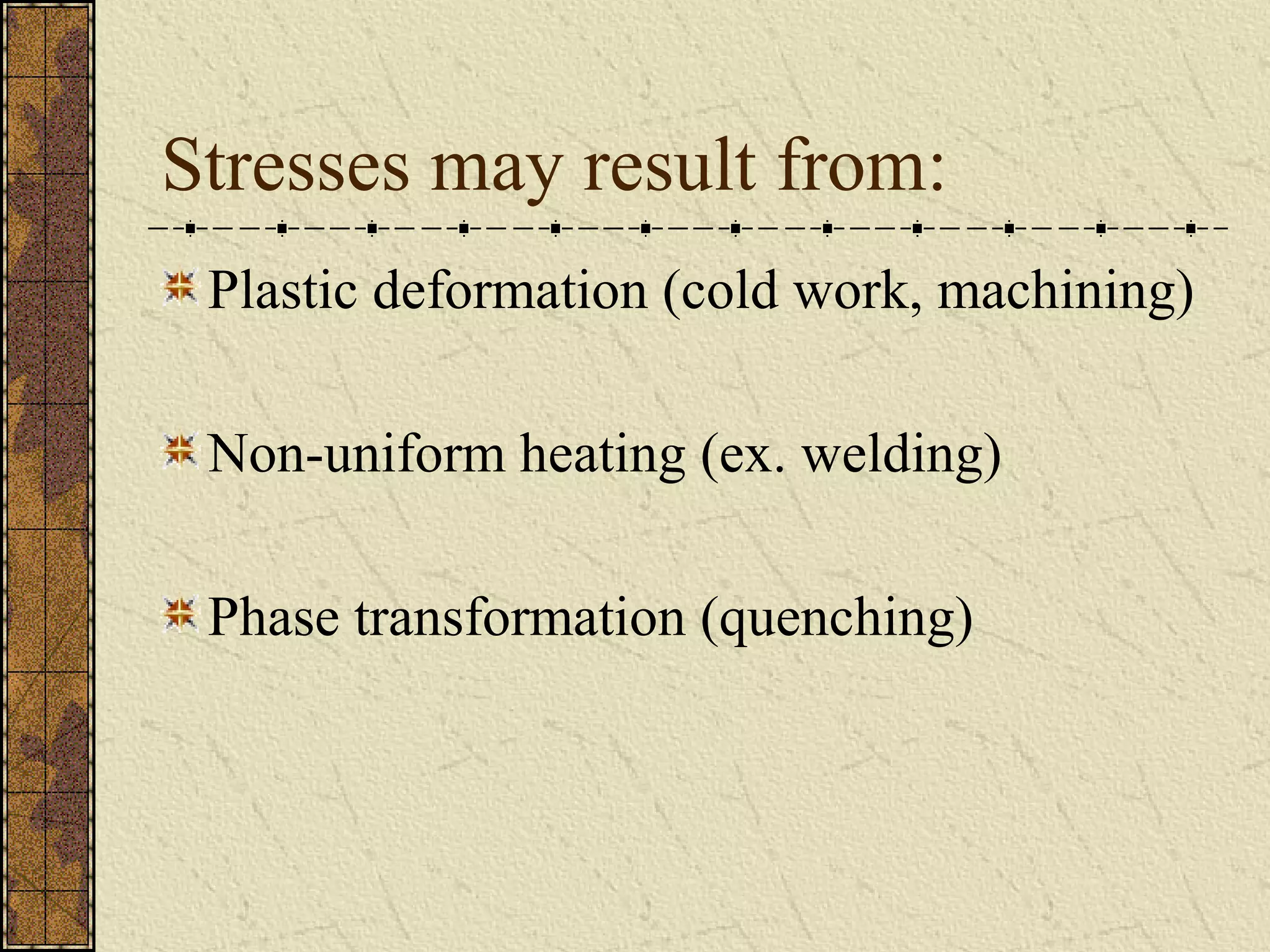 Stresses may result from:

Plastic deformation (cold work, machining)

Non-uniform heating (ex. welding)

Phase transformation (quenching)